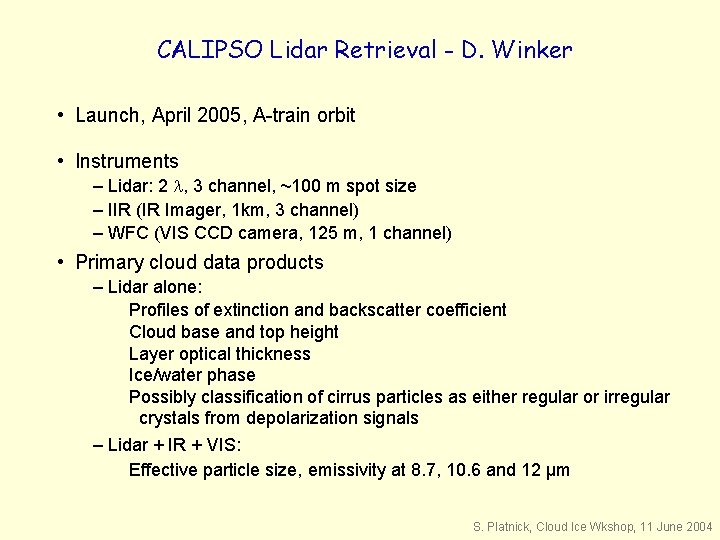 CALIPSO Lidar Retrieval - D. Winker

• Launch, April 2005, A-train orbit

• Instruments
– Lidar: 2 $\lambda$, 3 channel, ~100 m spot size
– IIR (IR Imager, 1km, 3 channel)
– WFC (VIS CCD camera, 125 m, 1 channel)

• Primary cloud data products
– Lidar alone:
Profiles of extinction and backscatter coefficient
Cloud base and top height
Layer optical thickness
Ice/water phase
Possibly classification of cirrus particles as either regular or irregular crystals from depolarization signals
– Lidar + IR + VIS:
Effective particle size, emissivity at 8.7, 10.6 and 12 μm

S. Platnick, Cloud Ice Wkshop, 11 June 2004